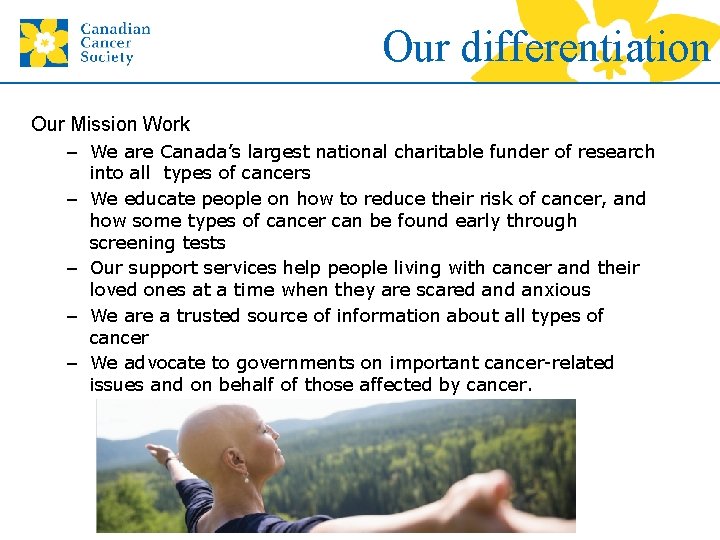 Canadian Cancer Society

Our differentiation

Our Mission Work

– We are Canada's largest national charitable funder of research into all types of cancers

– We educate people on how to reduce their risk of cancer, and how some types of cancer can be found early through screening tests

– Our support services help people living with cancer and their loved ones at a time when they are scared and anxious

– We are a trusted source of information about all types of cancer

– We advocate to governments on important cancer-related issues and on behalf of those affected by cancer.